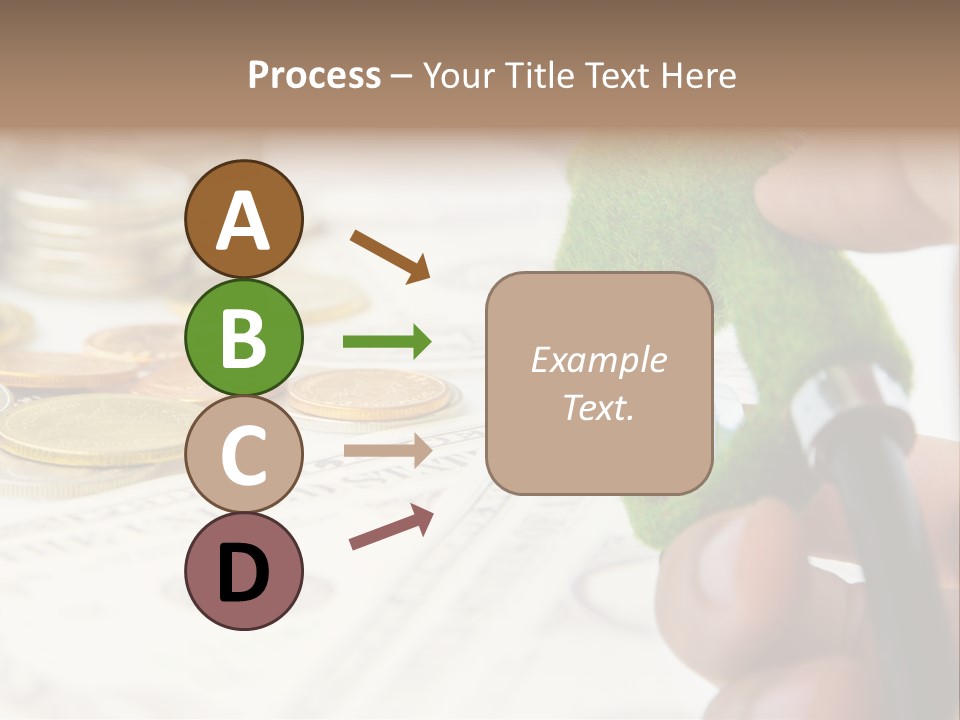 Process – Your Title Text Here

A

B

C

D

Example Text.